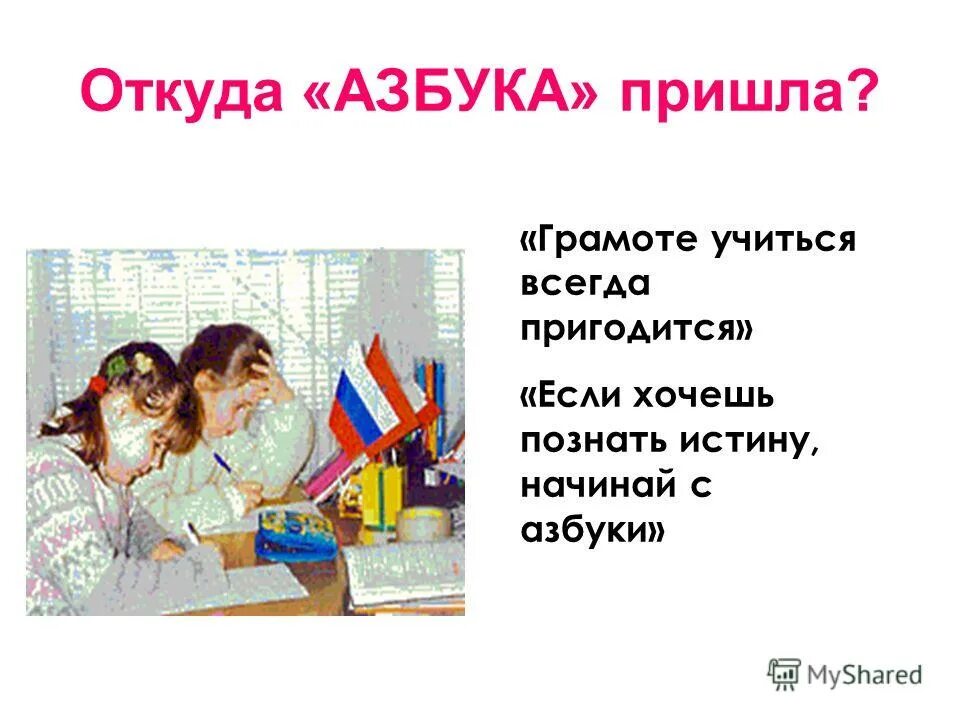 Откуда «АЗБУКА» пришла?

«Грамоте учиться всегда пригодится»

«Если хочешь познать истину, начинай с азбуки»

MyShared